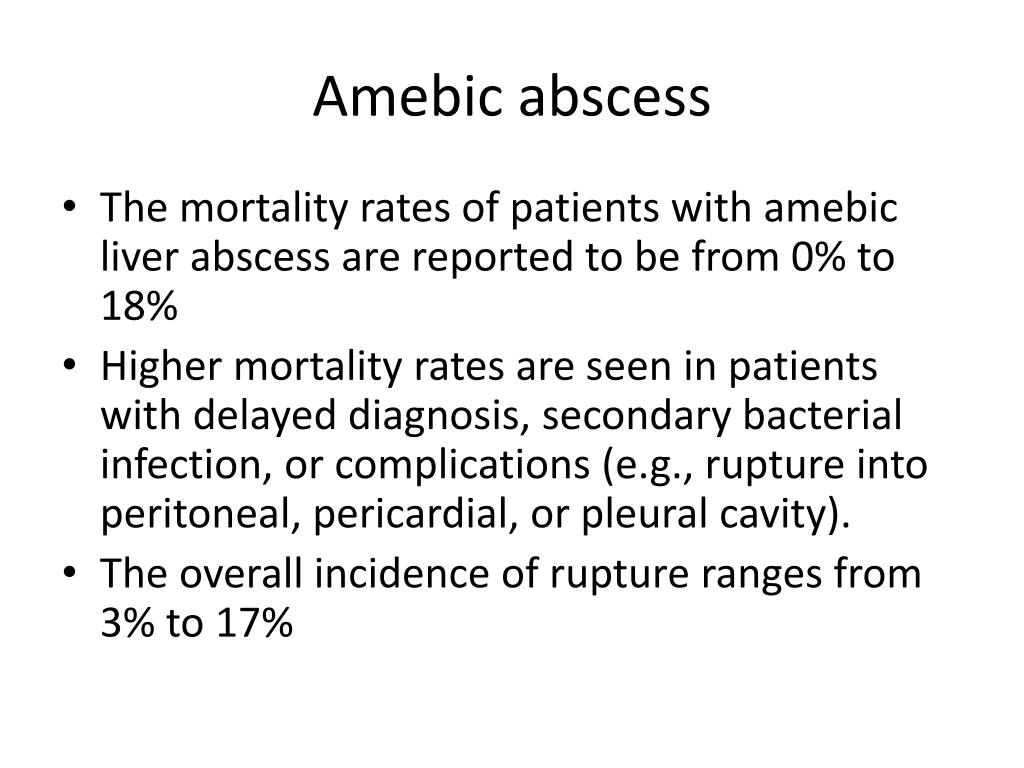 Amebic abscess

• The mortality rates of patients with amebic liver abscess are reported to be from 0% to 18%
• Higher mortality rates are seen in patients with delayed diagnosis, secondary bacterial infection, or complications (e.g., rupture into peritoneal, pericardial, or pleural cavity).
• The overall incidence of rupture ranges from 3% to 17%